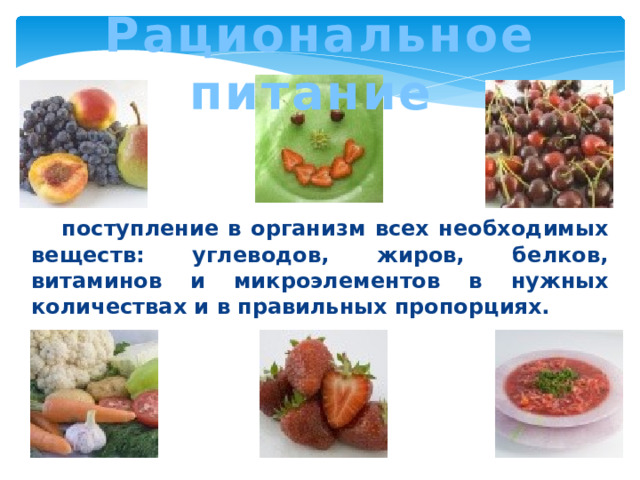 Рациональное питание

поступление в организм всех необходимых веществ: углеводов, жиров, белков, витаминов и микроэлементов в нужных количествах и в правильных пропорциях.